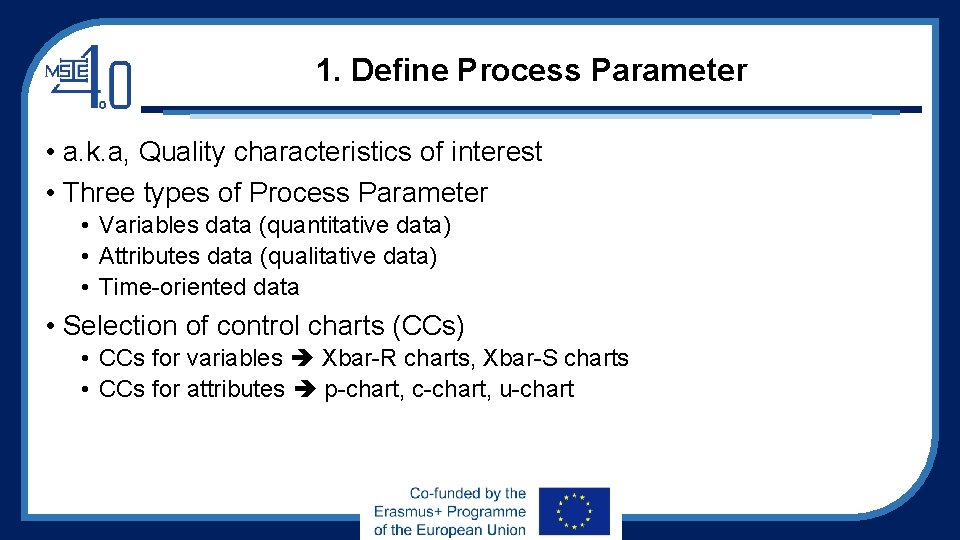 MSIE 4.0

1. Define Process Parameter

• a.k.a, Quality characteristics of interest
• Three types of Process Parameter
  • Variables data (quantitative data)
  • Attributes data (qualitative data)
  • Time-oriented data
• Selection of control charts (CCs)
  • CCs for variables ➔ Xbar-R charts, Xbar-S charts
  • CCs for attributes ➔ p-chart, c-chart, u-chart

Co-funded by the Erasmus+ Programme of the European Union